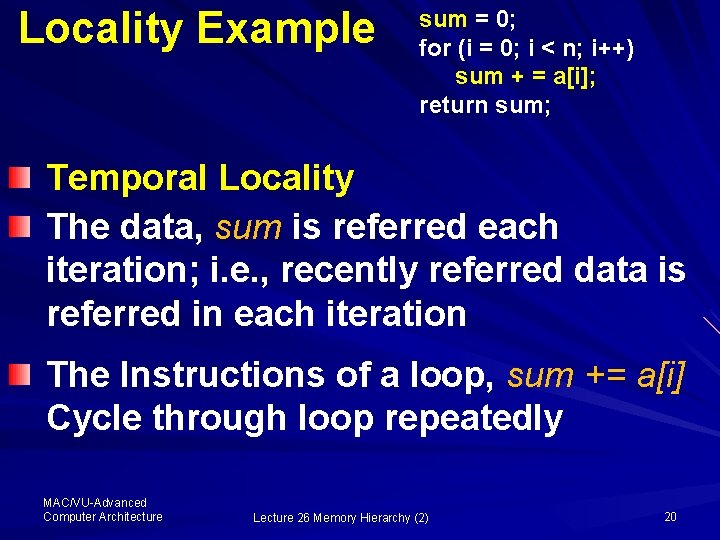 Locality Example

sum = 0;
for (i = 0; i < n; i++)
sum + = a[i];
return sum;

Temporal Locality

The data, sum is referred each iteration; i.e., recently referred data is referred in each iteration

The Instructions of a loop, sum += a[i] Cycle through loop repeatedly

MAC/VU-Advanced Computer Architecture

Lecture 26 Memory Hierarchy (2)

20